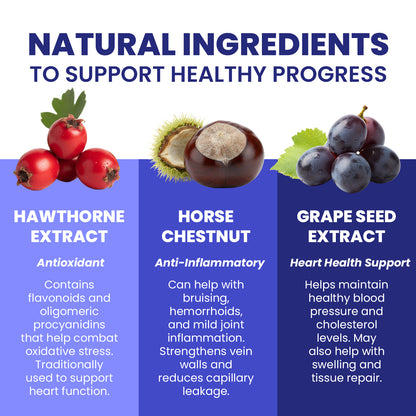 NATURAL INGREDIENTS
TO SUPPORT HEALTHY PROGRESS

HAWTHORNE EXTRACT

Antioxidant

Contains flavonoids and oligomeric procyanidins that help combat oxidative stress. Traditionally used to support heart function.

HORSE CHESTNUT

Anti-Inflammatory

Can help with bruising, hemorrhoids, and mild joint inflammation. Strengthens vein walls and reduces capillary leakage.

GRAPE SEED EXTRACT

Heart Health Support

Helps maintain healthy blood pressure and cholesterol levels. May also help with swelling and tissue repair.